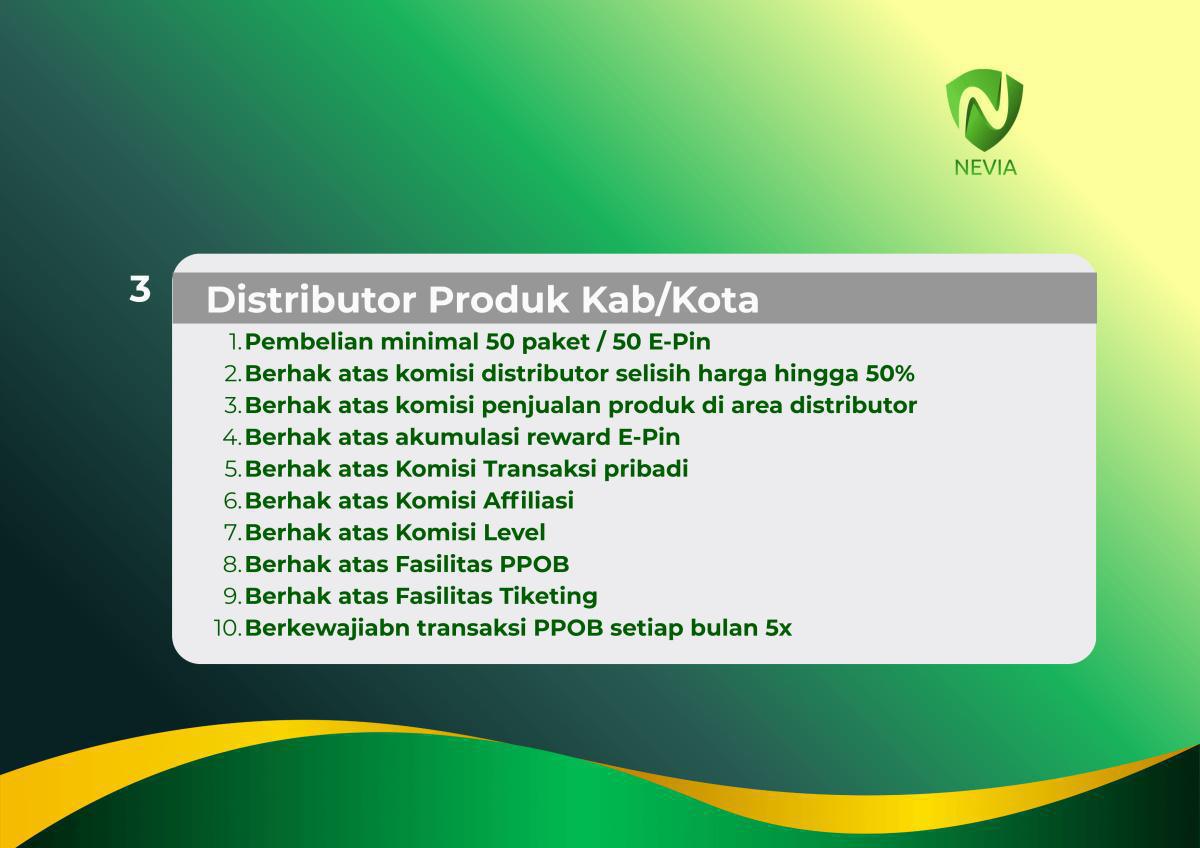 NEVIA

3

Distributor Produk Kab/Kota

1. Pembelian minimal 50 paket / 50 E-Pin
2. Berhak atas komisi distributor selisih harga hingga 50%
3. Berhak atas komisi penjualan produk di area distributor
4. Berhak atas akumulasi reward E-Pin
5. Berhak atas Komisi Transaksi pribadi
6. Berhak atas Komisi Affiliasi
7. Berhak atas Komisi Level
8. Berhak atas Fasilitas PPOB
9. Berhak atas Fasilitas Tiketing
10. Berkewajiabn transaksi PPOB setiap bulan 5x